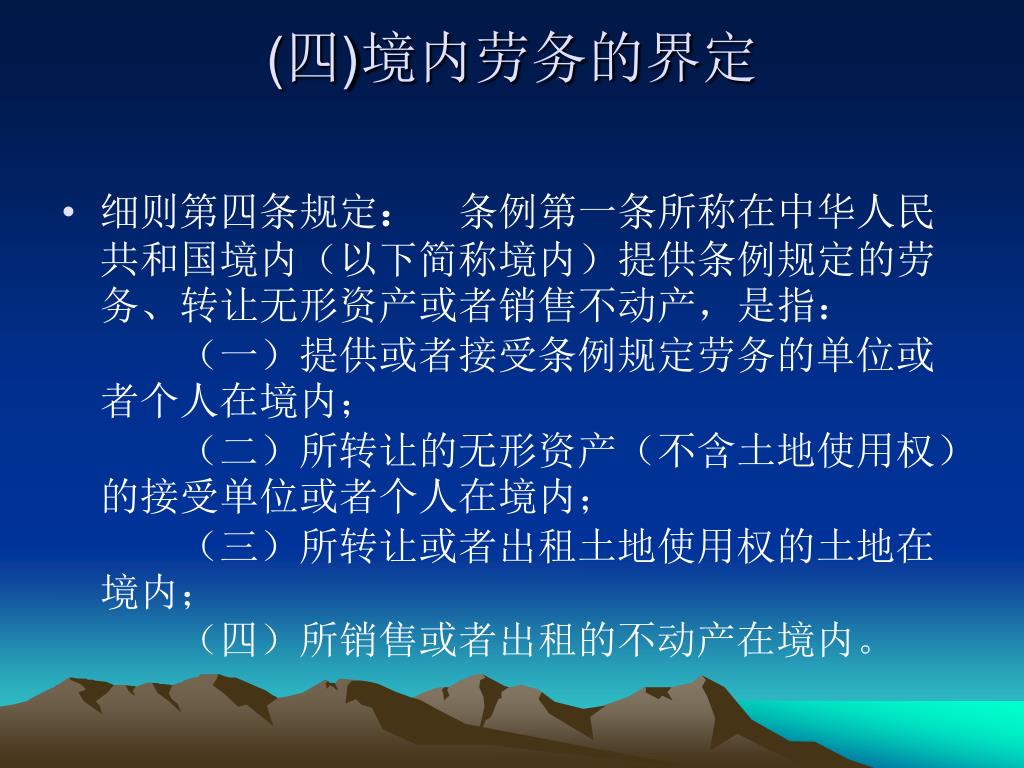 (四)境内劳务的界定

• 细则第四条规定： 条例第一条所称在中华人民共和国境内（以下简称境内）提供条例规定的劳务、转让无形资产或者销售不动产，是指：

（一）提供或者接受条例规定劳务的单位或者个人在境内；

（二）所转让的无形资产（不含土地使用权）的接受单位或者个人在境内；

（三）所转让或者出租土地使用权的土地在境内；

（四）所销售或者出租的不动产在境内。